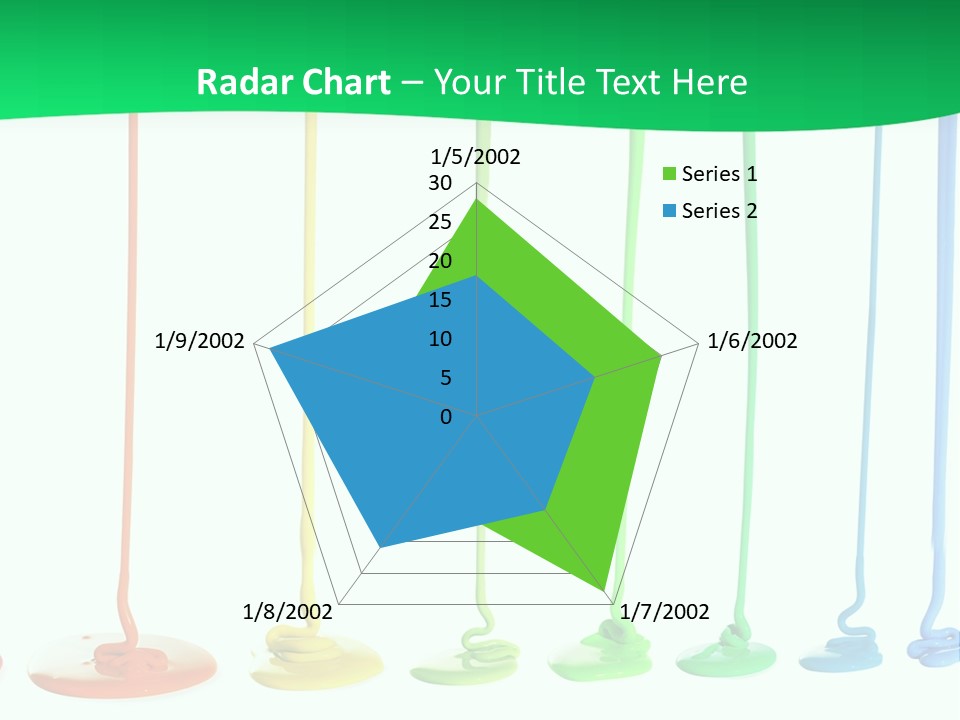 Radar Chart – Your Title Text Here

1/5/2002
30
25
20
15
10
5
0

1/6/2002
1/7/2002
1/8/2002
1/9/2002

Series 1
Series 2